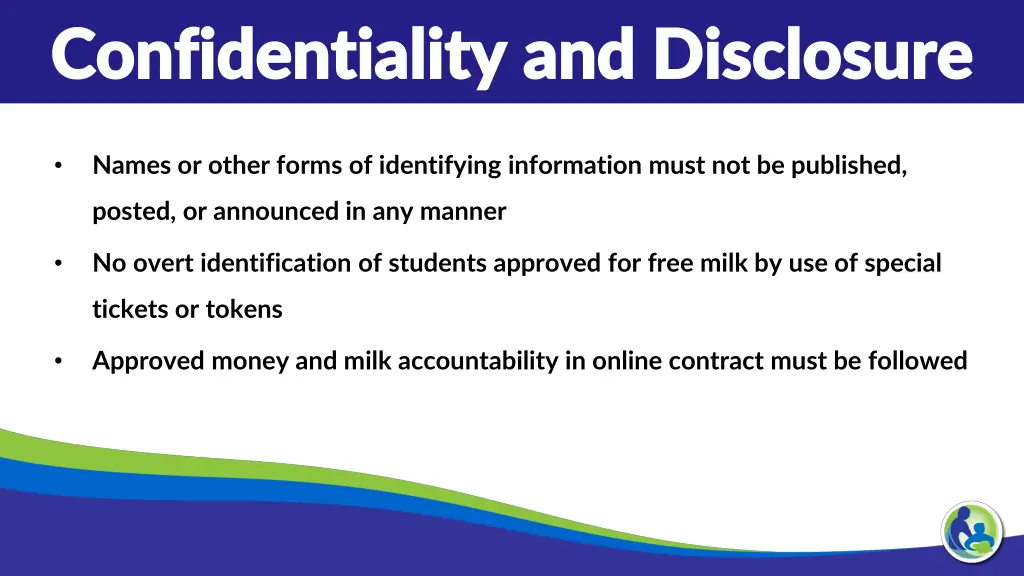 Confidentiality and Disclosure

• Names or other forms of identifying information must not be published, posted, or announced in any manner

• No overt identification of students approved for free milk by use of special tickets or tokens

• Approved money and milk accountability in online contract must be followed